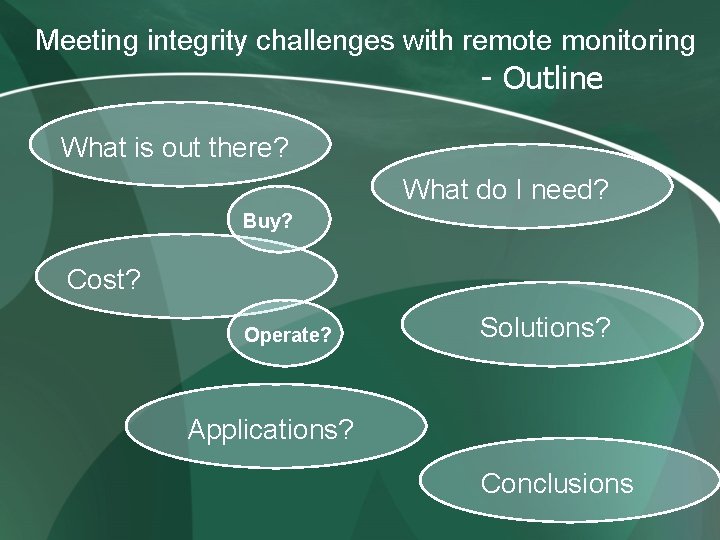 Meeting integrity challenges with remote monitoring - Outline

What is out there?

What do I need?

Buy?

Cost?

Operate?

Solutions?

Applications?

Conclusions